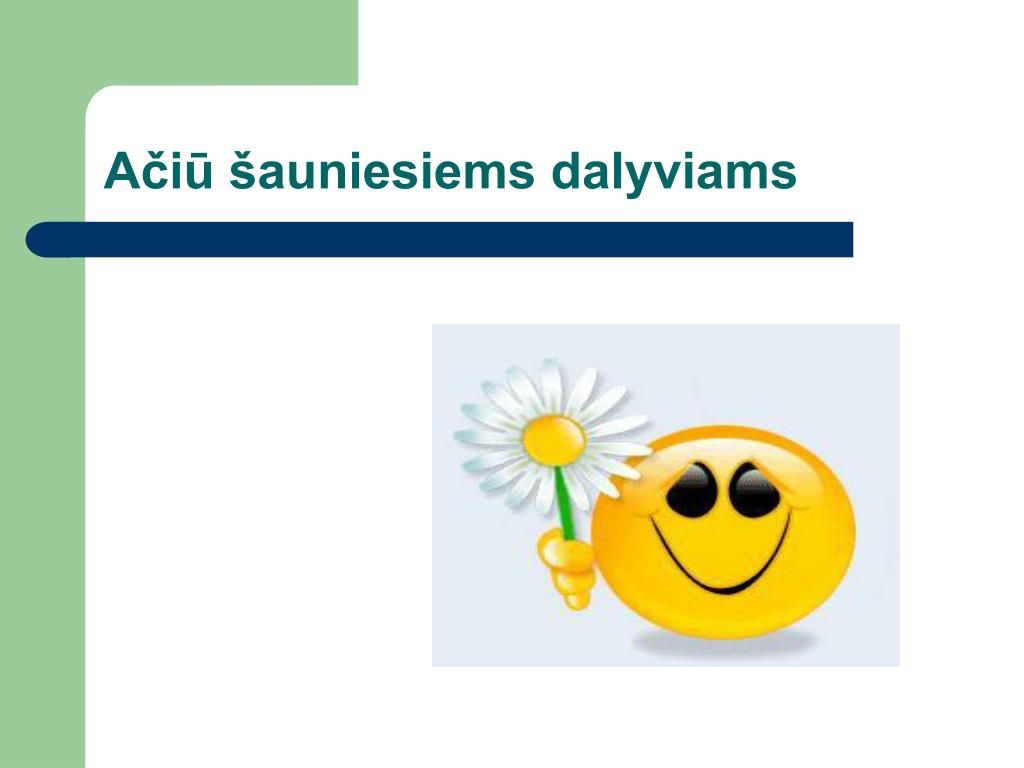 Ačiū šauniesiems dalyviams